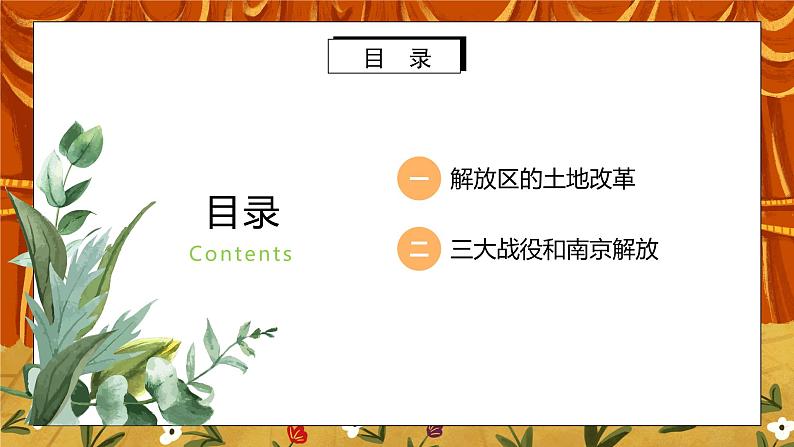 目　录

目录
Contents

一 解放区的土地改革

二 三大战役和南京解放